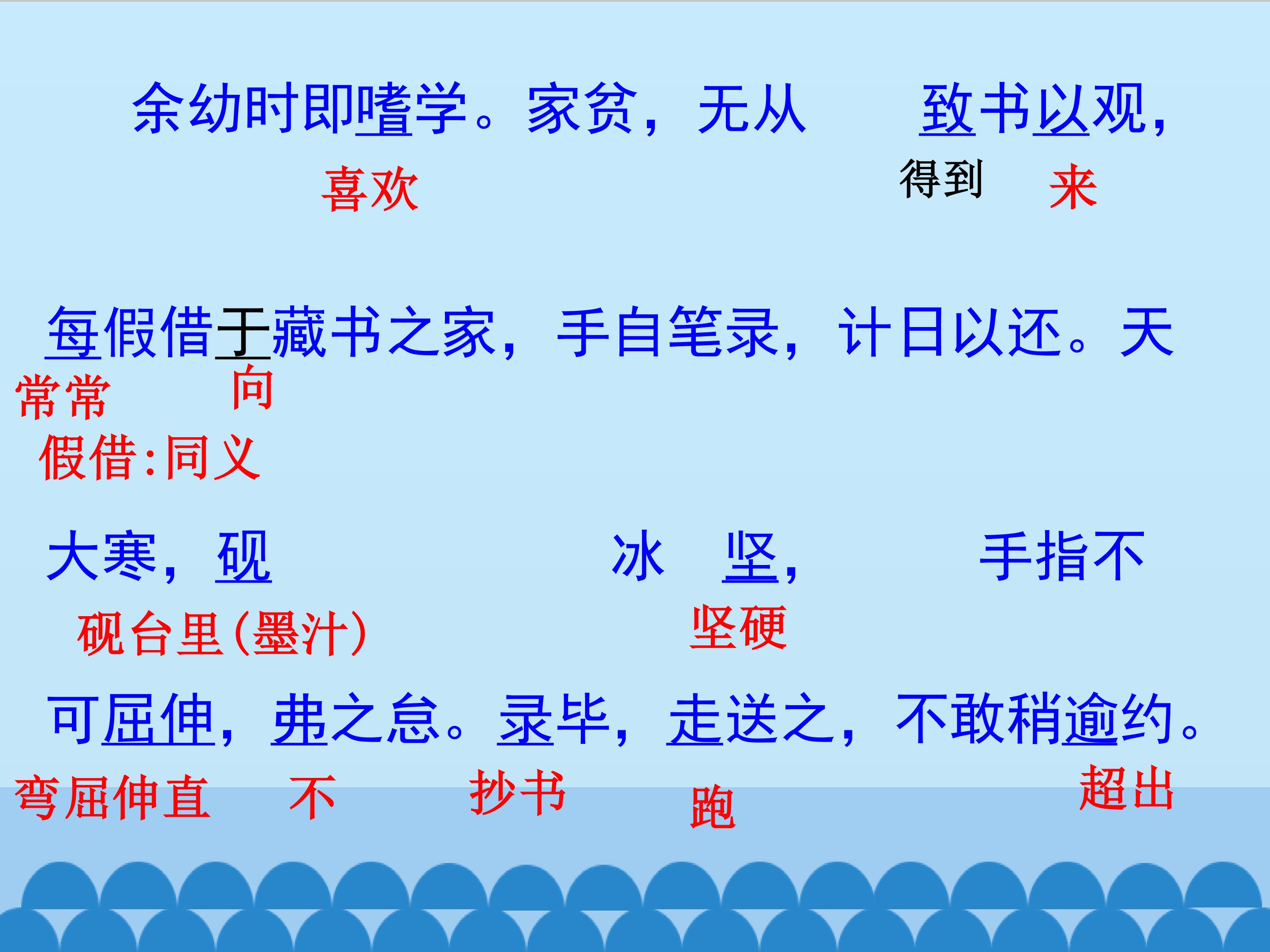 余幼时即嗜学。家贫，无从 致书以观，

喜欢 得到 来

每假借于藏书之家，手自笔录，计日以还。天

常常 向

假借:同义

大寒，砚 冰 坚， 手指不

砚台里(墨汁) 坚硬

可屈伸，弗之怠。录毕，走送之，不敢稍逾约。

弯屈伸直 不 抄书 跑 超出